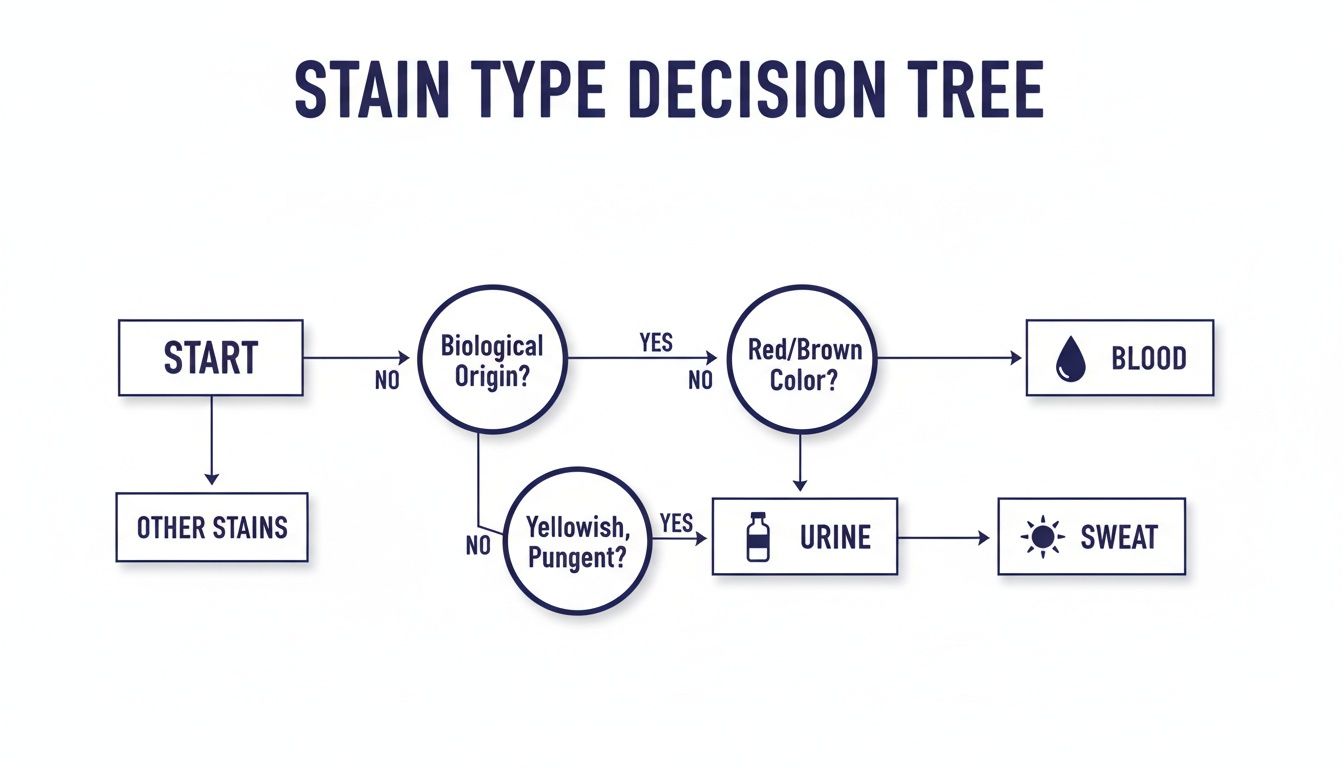 STAIN TYPE DECISION TREE

START

NO

Biological Origin?

YES

NO

Red/Brown Color?

BLOOD

OTHER STAINS

NO

Yellowish, Pungent?

YES

URINE

SWEAT